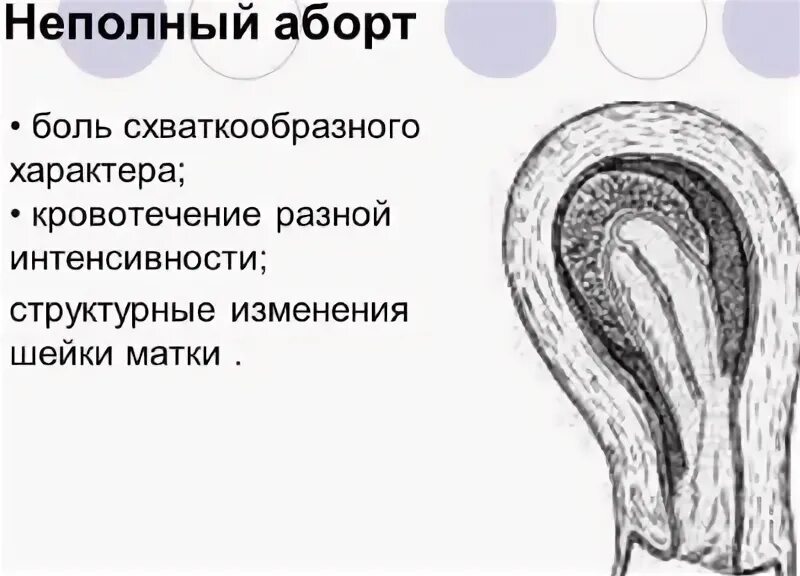 Неполный аборт

• боль схваткообразного характера;
• кровотечение разной интенсивности;
структурные изменения шейки матки .